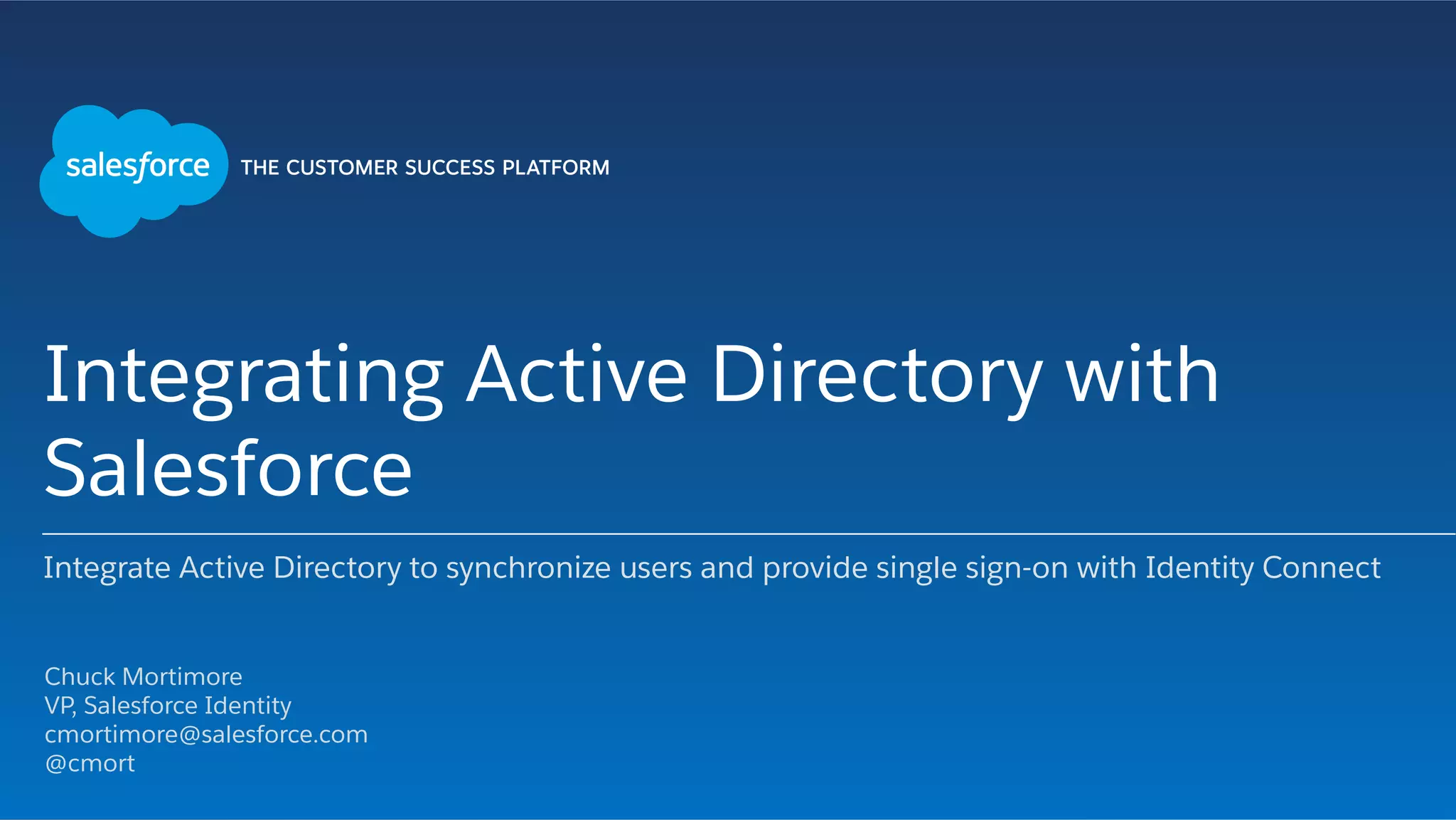 salesforce THE CUSTOMER SUCCESS PLATFORM

Integrating Active Directory with Salesforce

Integrate Active Directory to synchronize users and provide single sign-on with Identity Connect

Chuck Mortimore
VP, Salesforce Identity
cmortimore@salesforce.com
@cmort